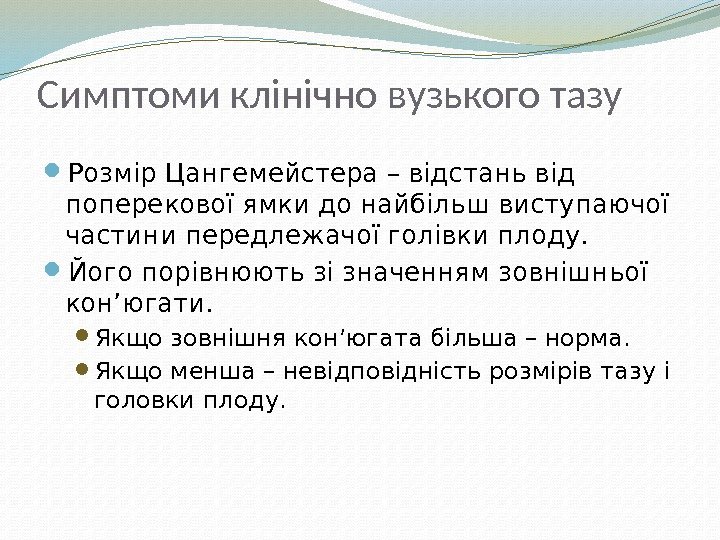 Симптоми клінічно вузького тазу

Розмір Цангемейстера – відстань від поперекової ямки до найбільш виступаючої частини передлежачої голівки плоду.

Його порівнюють зі значенням зовнішньої кон’югати.

Якщо зовнішня кон’югата більша – норма.

Якщо менша – невідповідність розмірів тазу і головки плоду.